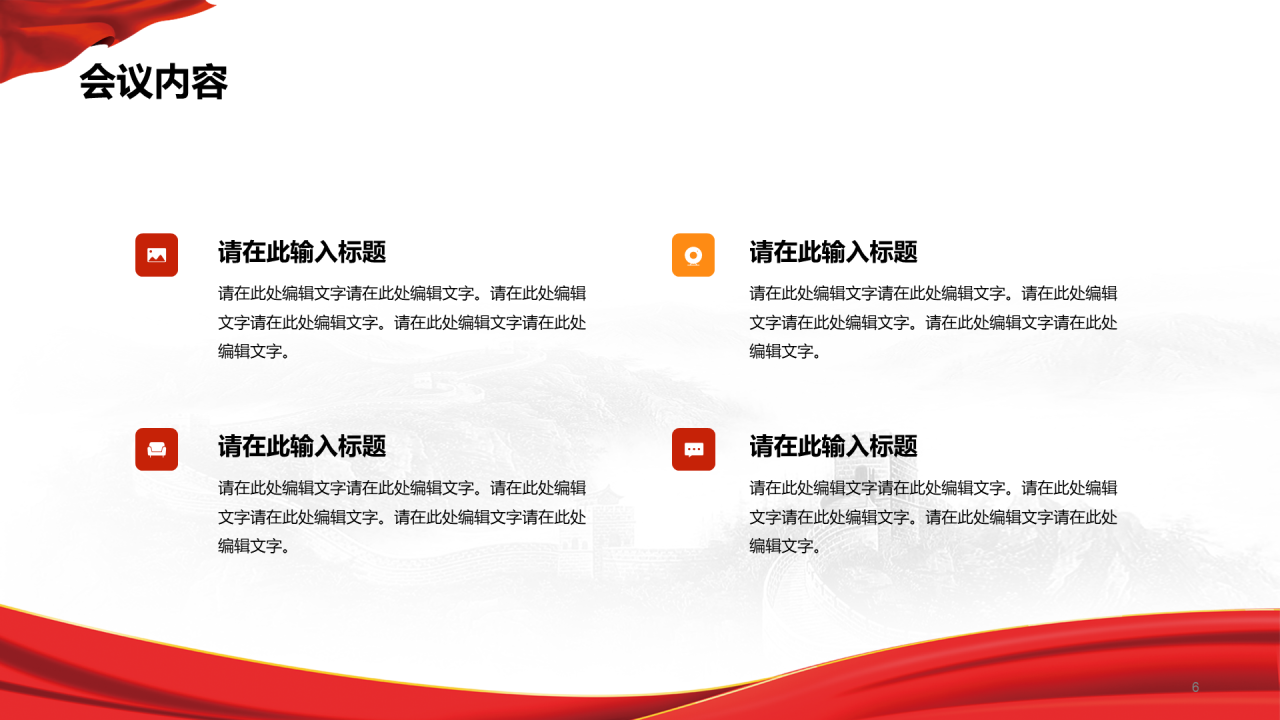 会议内容

请在此输入标题

请在此处编辑文字请在此处编辑文字。请在此处编辑文字请在此处编辑文字。请在此处编辑文字请在此处编辑文字。

请在此输入标题

请在此处编辑文字请在此处编辑文字。请在此处编辑文字请在此处编辑文字。请在此处编辑文字请在此处编辑文字。

请在此输入标题

请在此处编辑文字请在此处编辑文字。请在此处编辑文字请在此处编辑文字。请在此处编辑文字请在此处编辑文字。

请在此输入标题

请在此处编辑文字请在此处编辑文字。请在此处编辑文字请在此处编辑文字。请在此处编辑文字请在此处编辑文字。

6